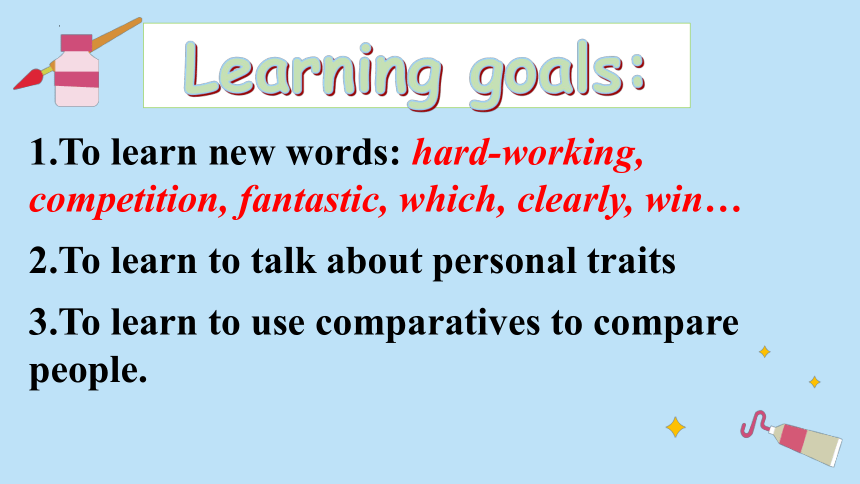 Learning goals:

1.To learn new words: hard-working, competition, fantastic, which, clearly, win…

2.To learn to talk about personal traits

3.To learn to use comparatives to compare people.